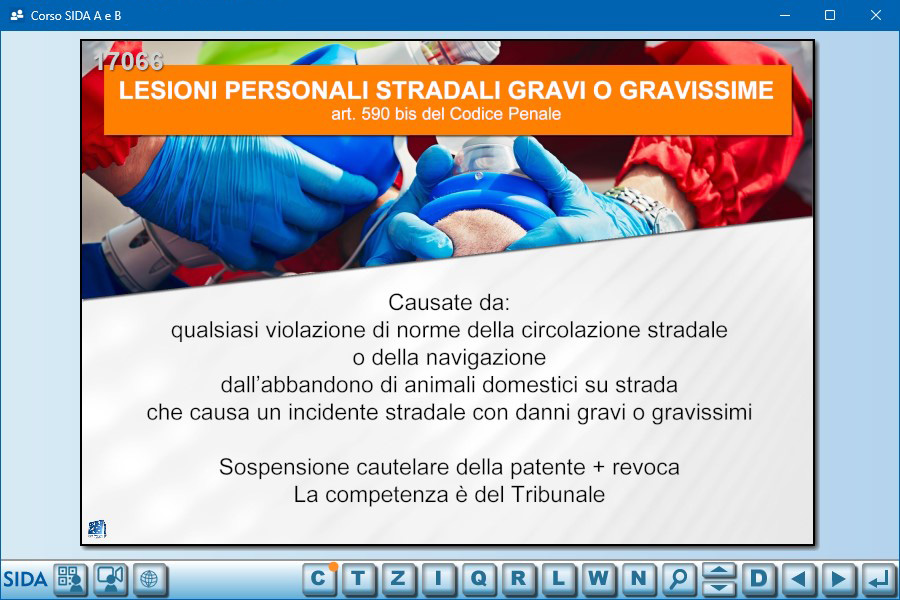 Corso SIDA A e B

17066

LESIONI PERSONALI STRADALI GRAVI O GRAVISSIME
art. 590 bis del Codice Penale

Causate da:
qualsiasi violazione di norme della circolazione stradale o della navigazione
dall'abbandono di animali domestici su strada che causa un incidente stradale con danni gravi o gravissimi

Sospensione cautelare della patente + revoca
La competenza è del Tribunale

SIDA C T Z I Q R L W N D